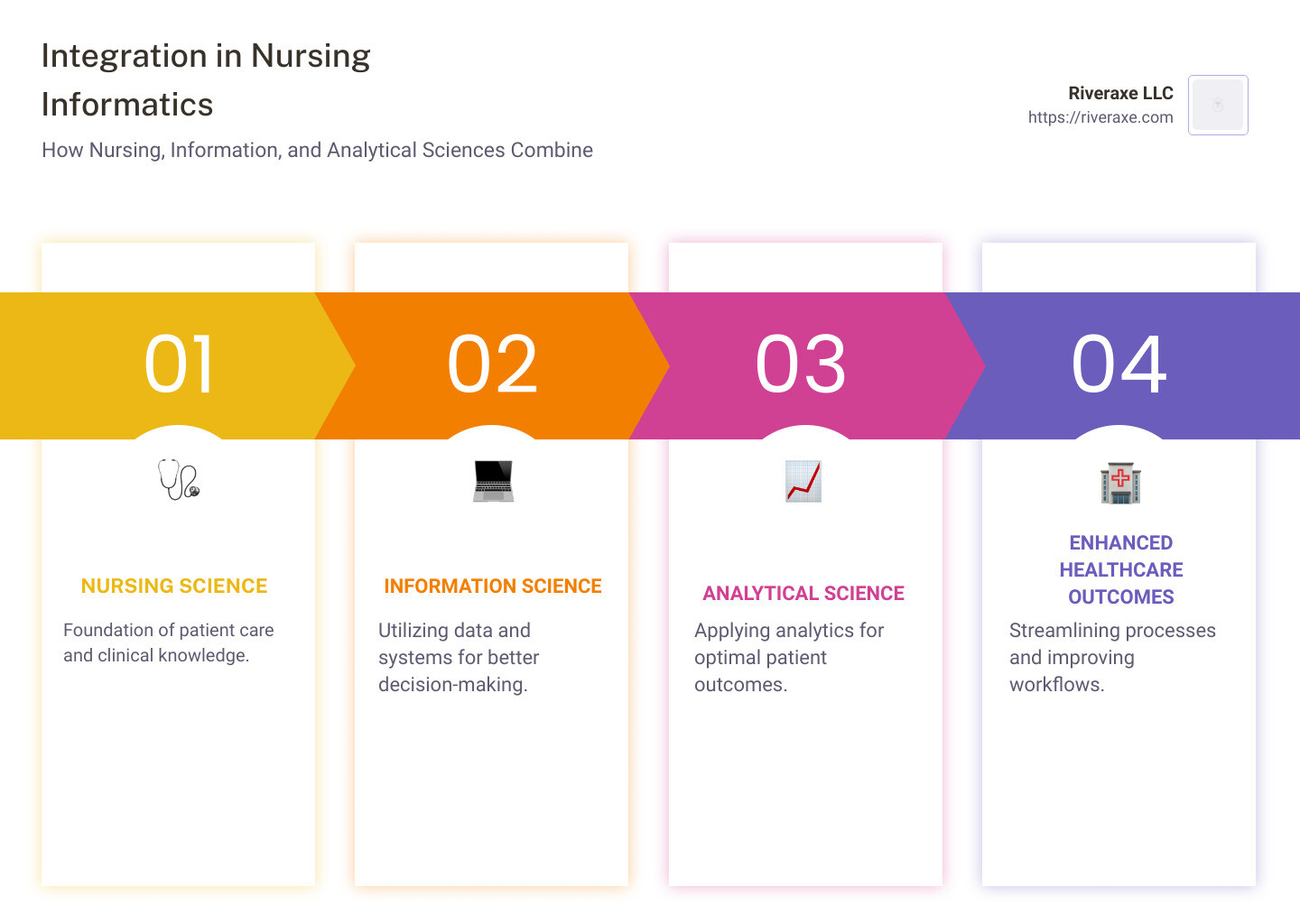 Integration in Nursing Informatics

How Nursing, Information, and Analytical Sciences Combine

Riveraxe LLC
https://riveraxe.com

01

NURSING SCIENCE

Foundation of patient care and clinical knowledge.

02

INFORMATION SCIENCE

Utilizing data and systems for better decision-making.

03

ANALYTICAL SCIENCE

Applying analytics for optimal patient outcomes.

04

ENHANCED HEALTHCARE OUTCOMES

Streamlining processes and improving workflows.